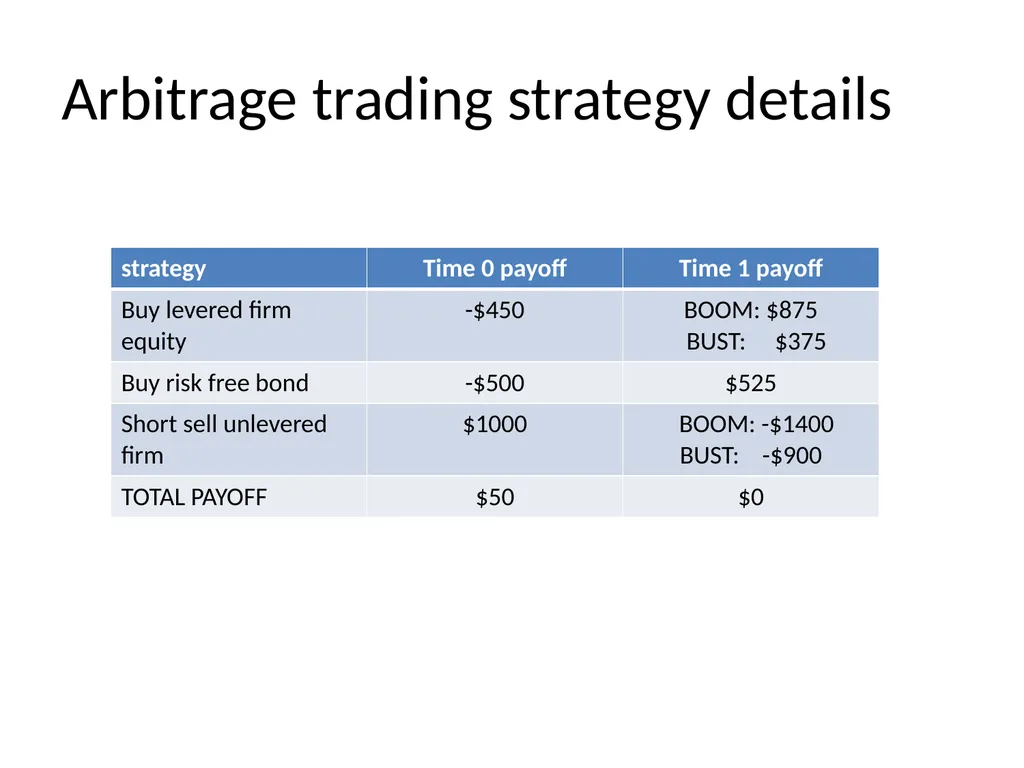 Arbitrage trading strategy details

| strategy | Time 0 payoff | Time 1 payoff |
|---|---|---|
| Buy levered firm equity | -\$450 | BOOM: \$875 BUST: \$375 |
| Buy risk free bond | -\$500 | \$525 |
| Short sell unlevered firm | \$1000 | BOOM: -\$1400 BUST: -\$900 |
| TOTAL PAYOFF | \$50 | \$0 |